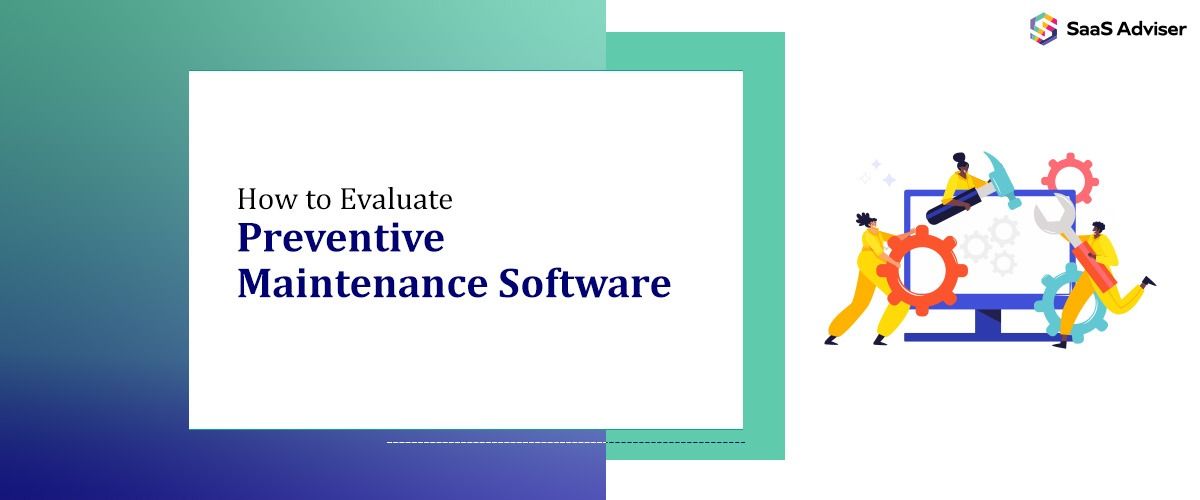 SaaS Adviser

How to Evaluate
Preventive Maintenance Software